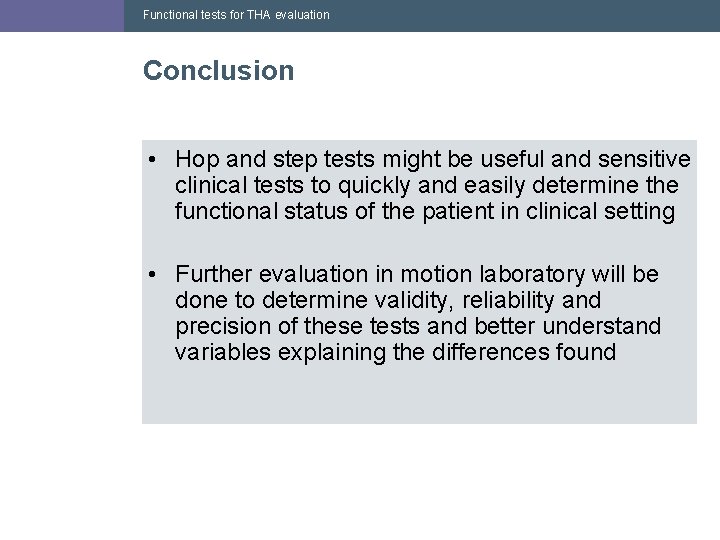 Functional tests for THA evaluation

Conclusion

• Hop and step tests might be useful and sensitive clinical tests to quickly and easily determine the functional status of the patient in clinical setting

• Further evaluation in motion laboratory will be done to determine validity, reliability and precision of these tests and better understand variables explaining the differences found